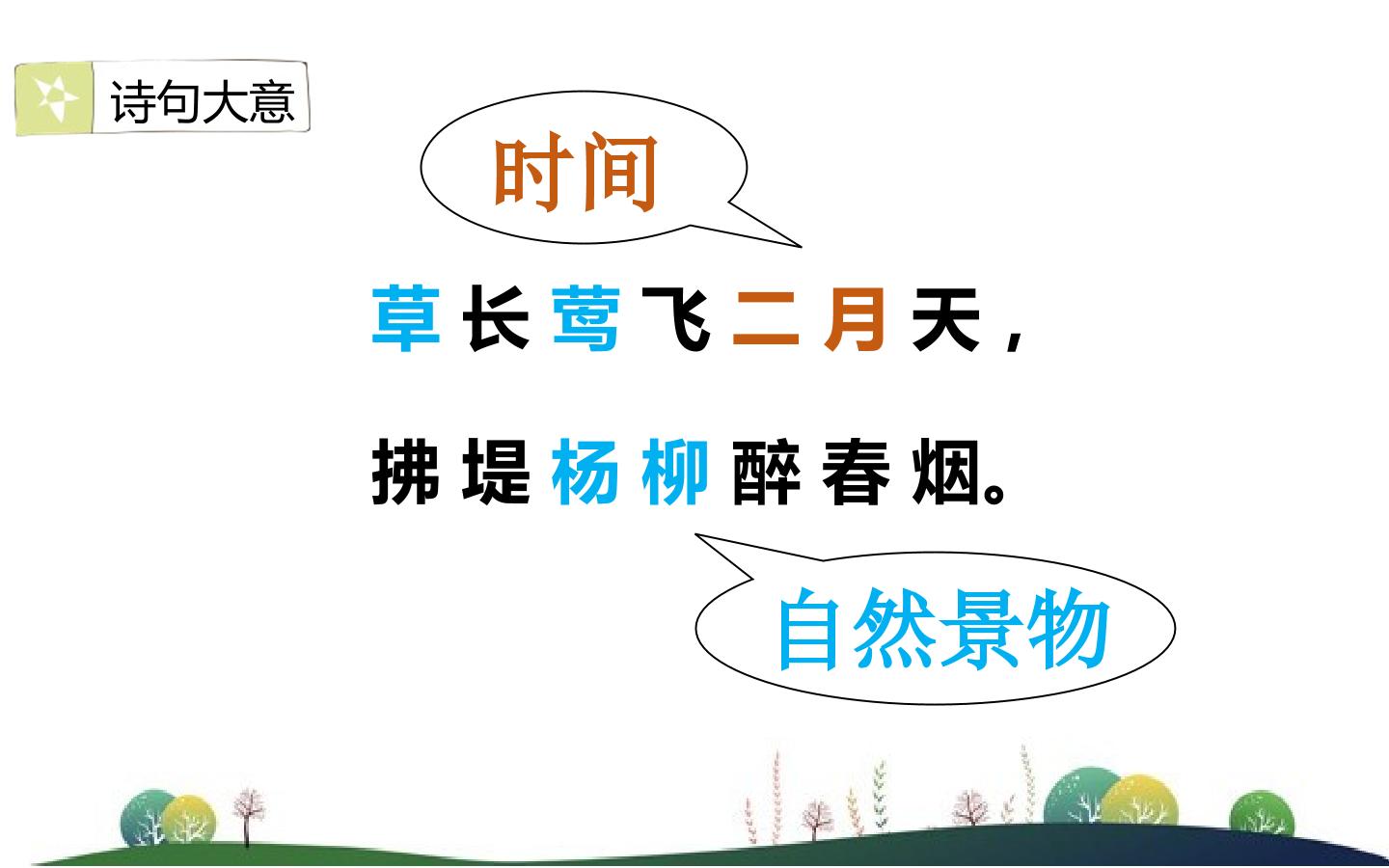 诗句大意

时间

草长莺飞二月天，

拂堤杨柳醉春烟。

自然景物